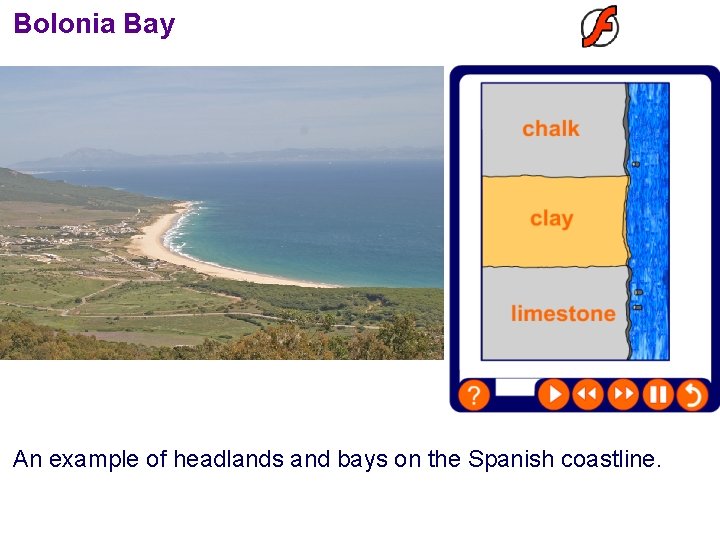 Bolonia Bay

chalk

clay

limestone

?

An example of headlands and bays on the Spanish coastline.